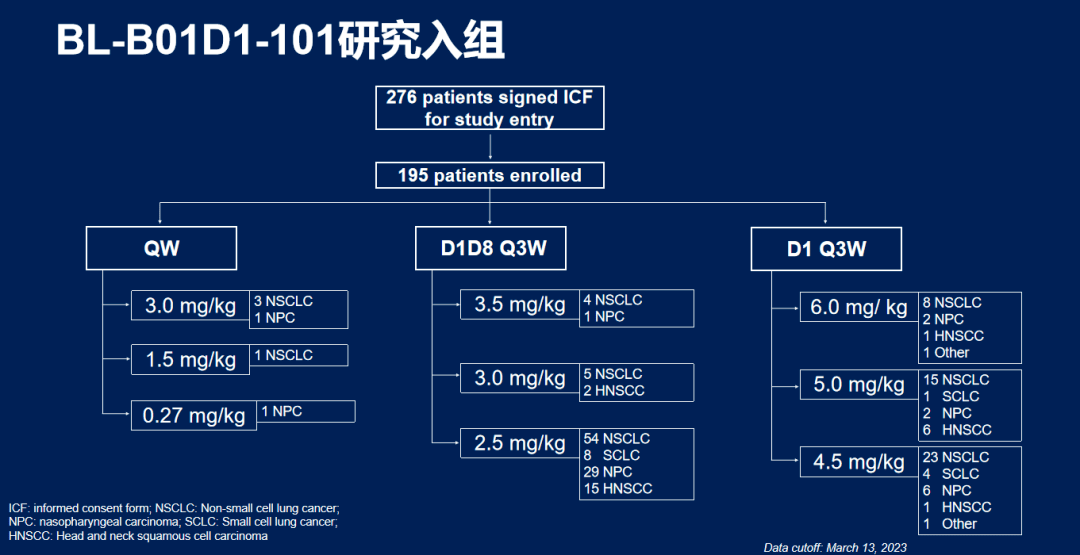 BL-B01D1-101研究入组

276 patients signed ICF for study entry

195 patients enrolled

QW

3.0 mg/kg
3 NSCLC
1 NPC

1.5 mg/kg
1 NSCLC

0.27 mg/kg
1 NPC

D1D8 Q3W

3.5 mg/kg
4 NSCLC
1 NPC

3.0 mg/kg
5 NSCLC
2 HNSCC

2.5 mg/kg
54 NSCLC
8 SCLC
29 NPC
15 HNSCC

D1 Q3W

6.0 mg/ kg
8 NSCLC
2 NPC
1 HNSCC
1 Other

5.0 mg/kg
15 NSCLC
1 SCLC
2 NPC
6 HNSCC

4.5 mg/kg
23 NSCLC
4 SCLC
6 NPC
1 HNSCC
1 Other

ICF: informed consent form; NSCLC: Non-small cell lung cancer; NPC: nasopharyngeal carcinoma; SCLC: Small cell lung cancer; HNSCC: Head and neck squamous cell carcinoma

Data cutoff: March 13, 2023